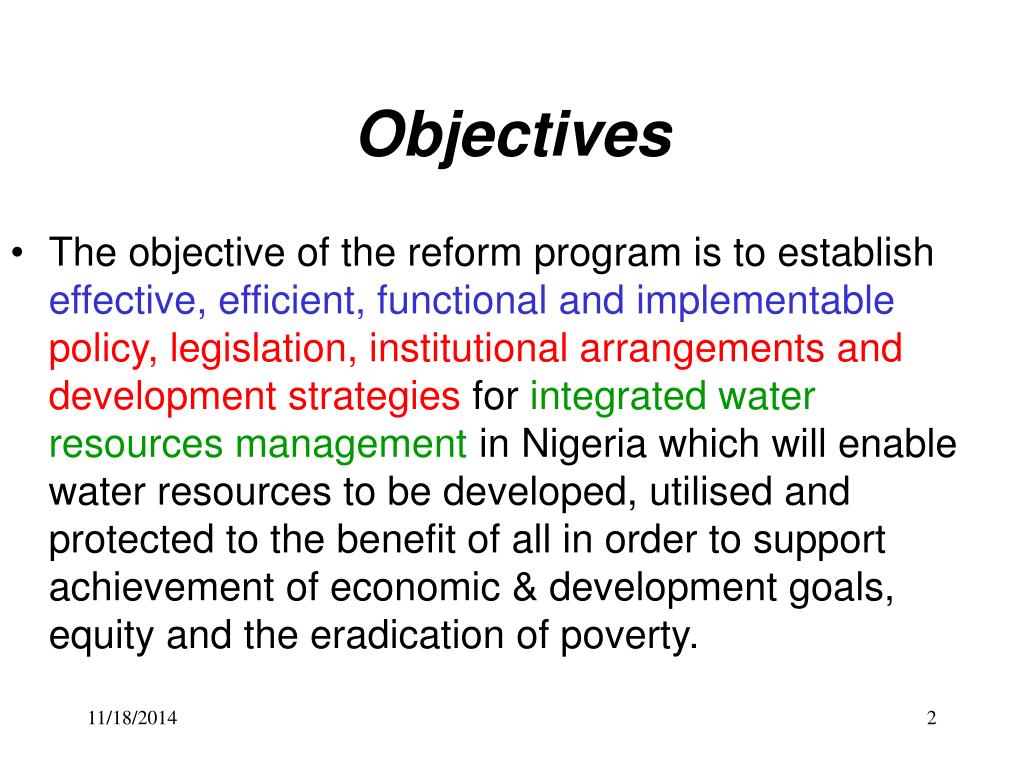 Objectives

• The objective of the reform program is to establish effective, efficient, functional and implementable policy, legislation, institutional arrangements and development strategies for integrated water resources management in Nigeria which will enable water resources to be developed, utilised and protected to the benefit of all in order to support achievement of economic & development goals, equity and the eradication of poverty.

11/18/2014

2